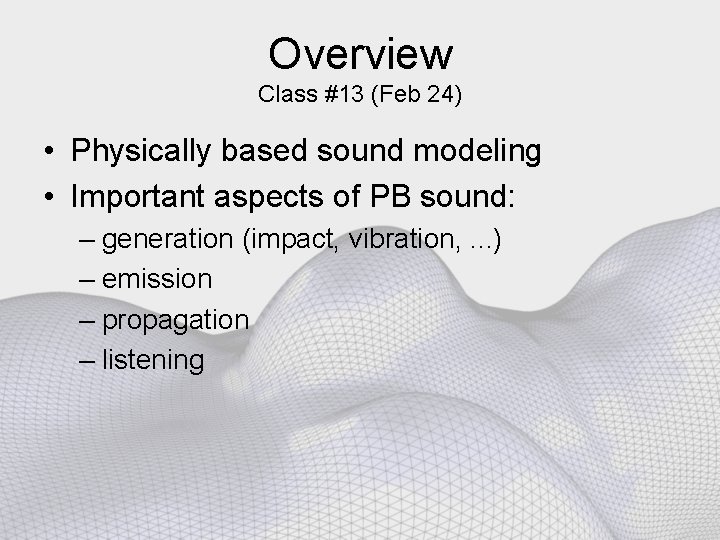 Overview
Class #13 (Feb 24)

• Physically based sound modeling
• Important aspects of PB sound:
– generation (impact, vibration, ...)
– emission
– propagation
– listening